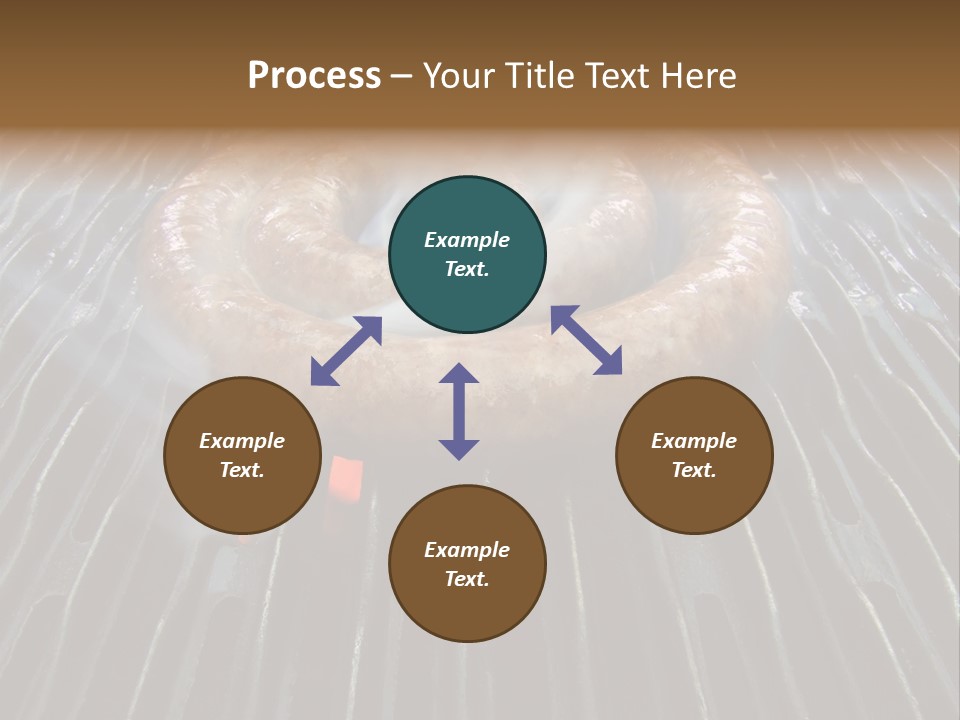 Process – Your Title Text Here

Example Text.

Example Text.

Example Text.

Example Text.